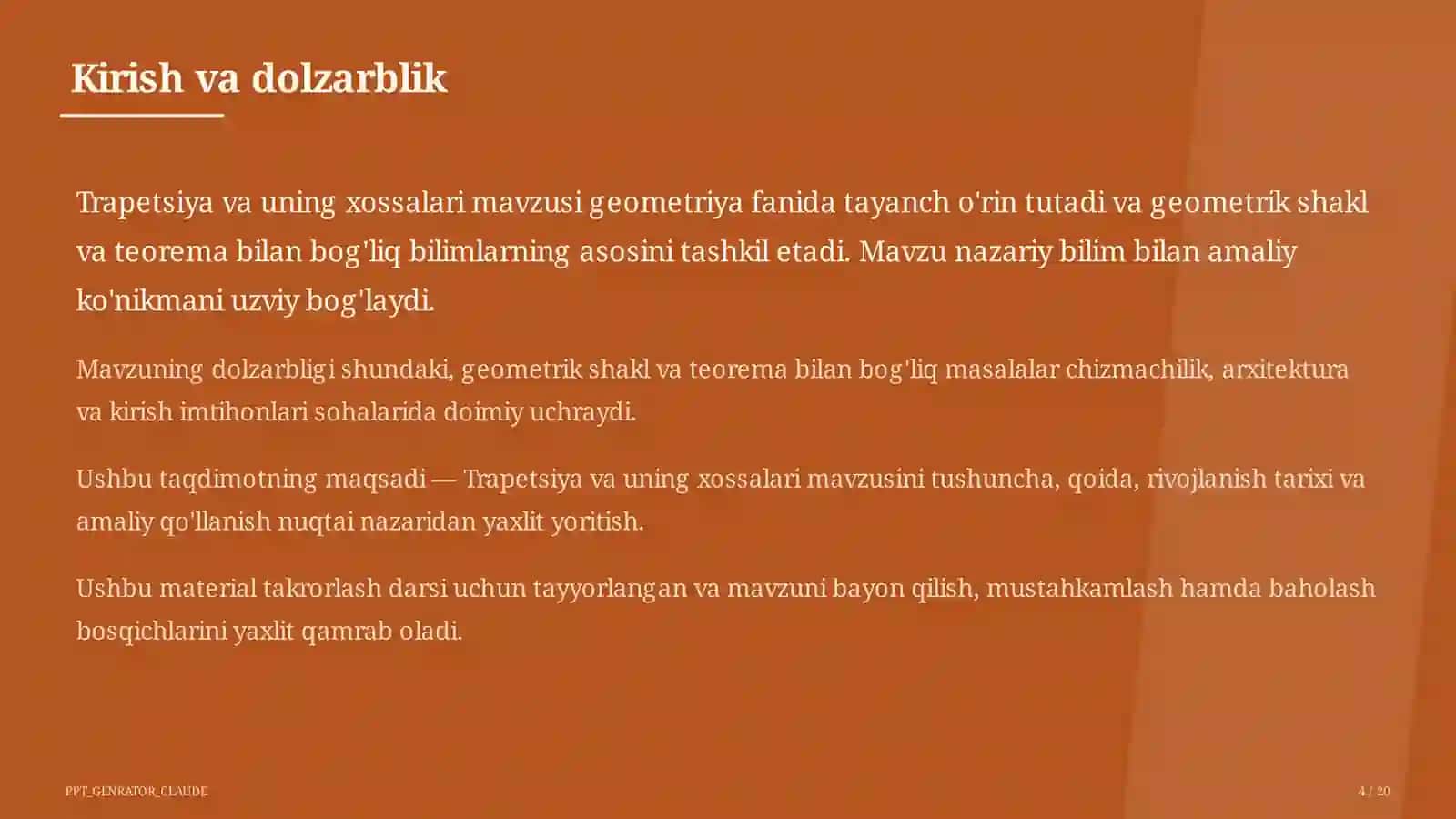 Kirish va dolzarblik

Trapetsiya va uning xossalari mavzusi geometriya fanida tayanch o'rin tutadi va geometrik shakl va teorema bilan bog'liq bilimlarning asosini tashkil etadi. Mavzu nazariy bilim bilan amaliy ko'nikmani uzviy bog'laydi.

Mavzuning dolzarbligi shundaki, geometrik shakl va teorema bilan bog'liq masalalar chizmachilik, arxitektura va kirish imtihonlari sohalarida doimiy uchraydi.

Ushbu taqdimotning maqsadi — Trapetsiya va uning xossalari mavzusini tushuncha, qoida, rivojlanish tarixi va amaliy qo'llanish nuqtai nazaridan yaxlit yoritish.

Ushbu material takrorlash darsi uchun tayyorlangan va mavzuni bayon qilish, mustahkamlash hamda baholash bosqichlarini yaxlit qamrab oladi.

PPT_GENRATOR_CLAUDE

4 / 20